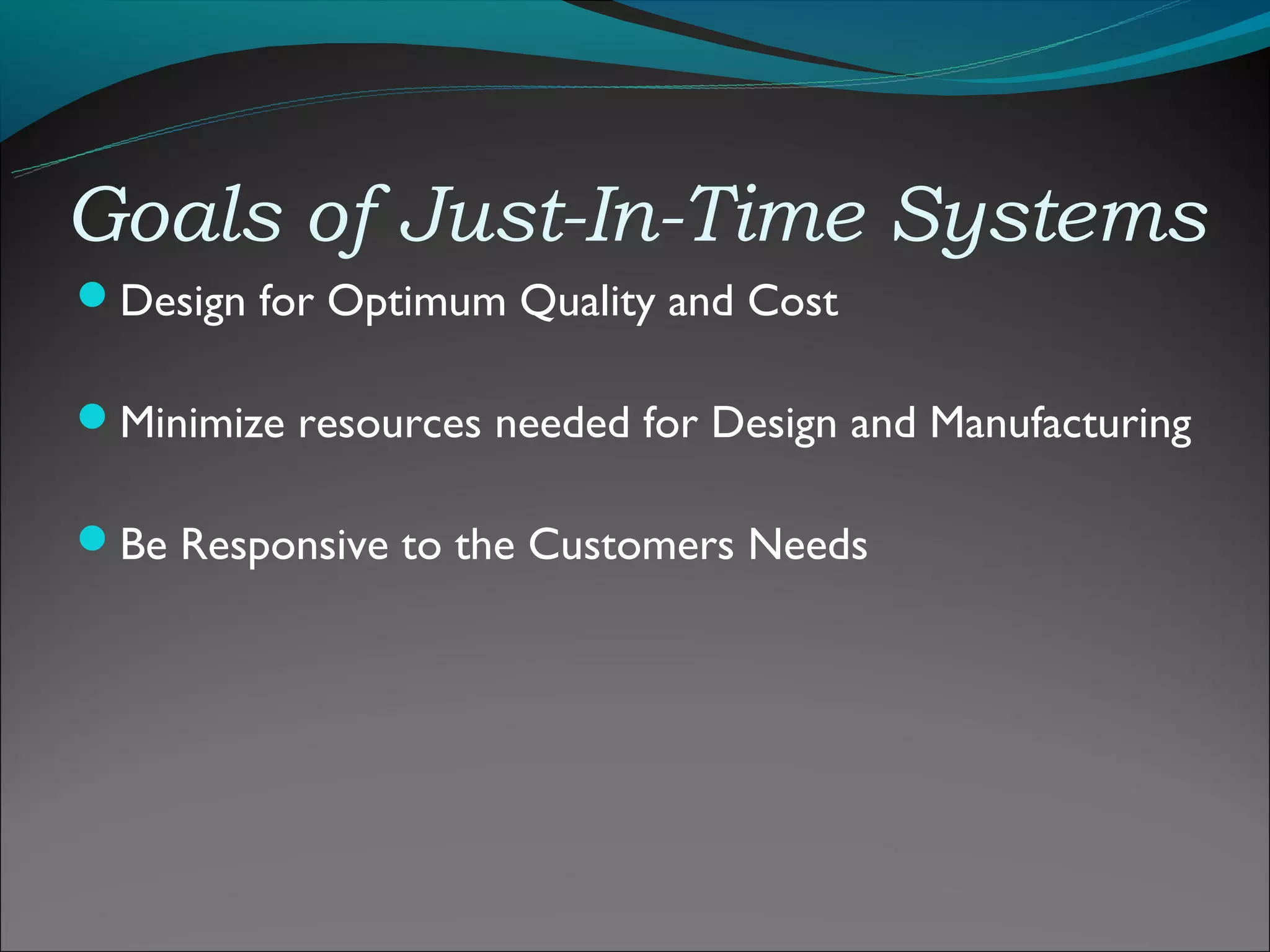 Goals of Just-In-Time Systems

- Design for Optimum Quality and Cost

- Minimize resources needed for Design and Manufacturing

- Be Responsive to the Customers Needs